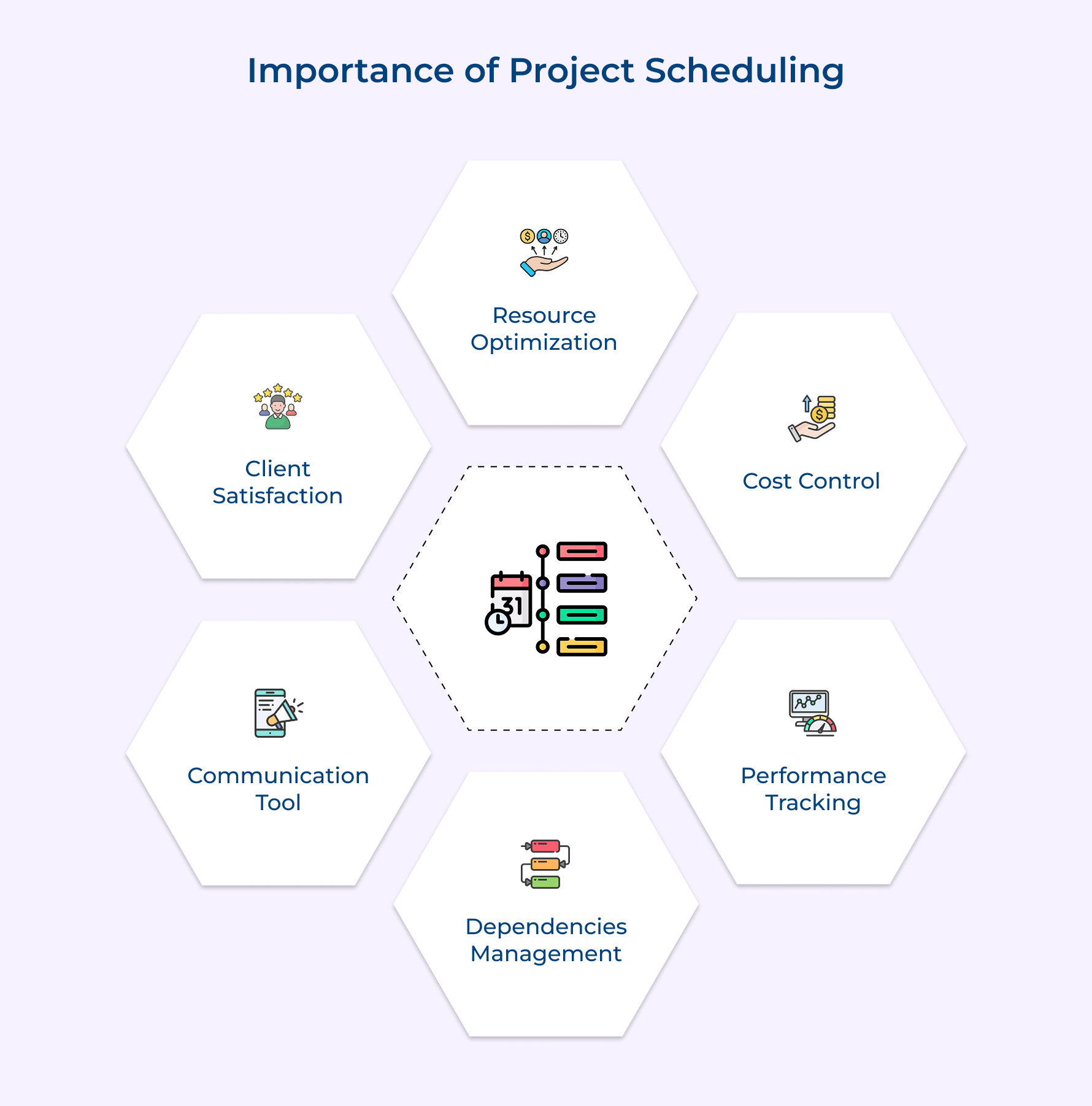 Importance of Project Scheduling

Resource Optimization

Client Satisfaction

Cost Control

31

Communication Tool

Performance Tracking

Dependencies Management